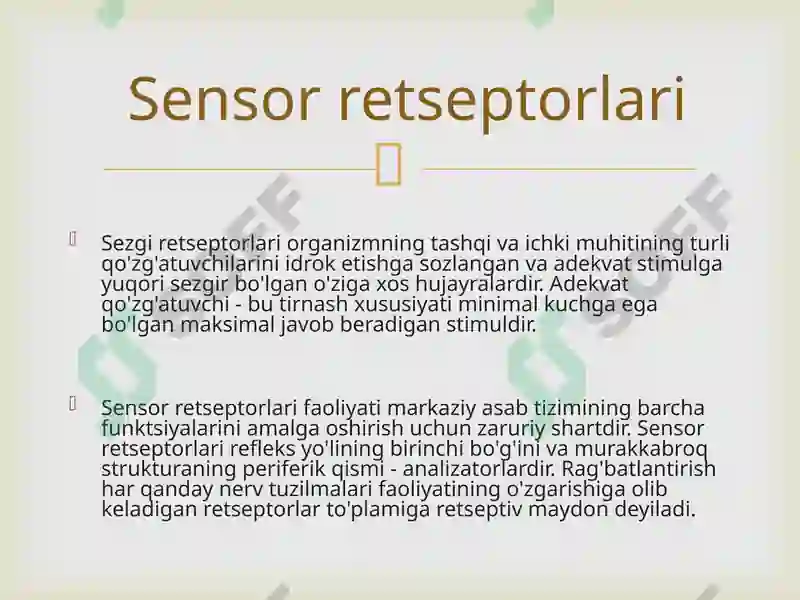 Sensor retseptorlari

Sezgi retseptorlari organizmning tashqi va ichki muhitining turli qo'zg'atuvchilarini idrok etishga sozlangan va adekvat stimulga yuqori sezgir bo'lgan o'ziga xos hujayralardir. Adekvat qo'zg'atuvchi - bu tirnash xususiyati minimal kuchga ega bo'lgan maksimal javob beradigan stimuldir.

Sensor retseptorlari faoliyati markaziy asab tizimining barcha funktsiyalarini amalga oshirish uchun zaruriy shartdir. Sensor retseptorlari refleks yo'lining birinchi bo'g'ini va murakkabroq strukturaning periferik qismi - analizatorlardir. Rag'batlantirish har qanday nerv tuzilmalari faoliyatining o'zgarishiga olib keladigan retseptorlar to'plamiga retseptiv maydon deyiladi.